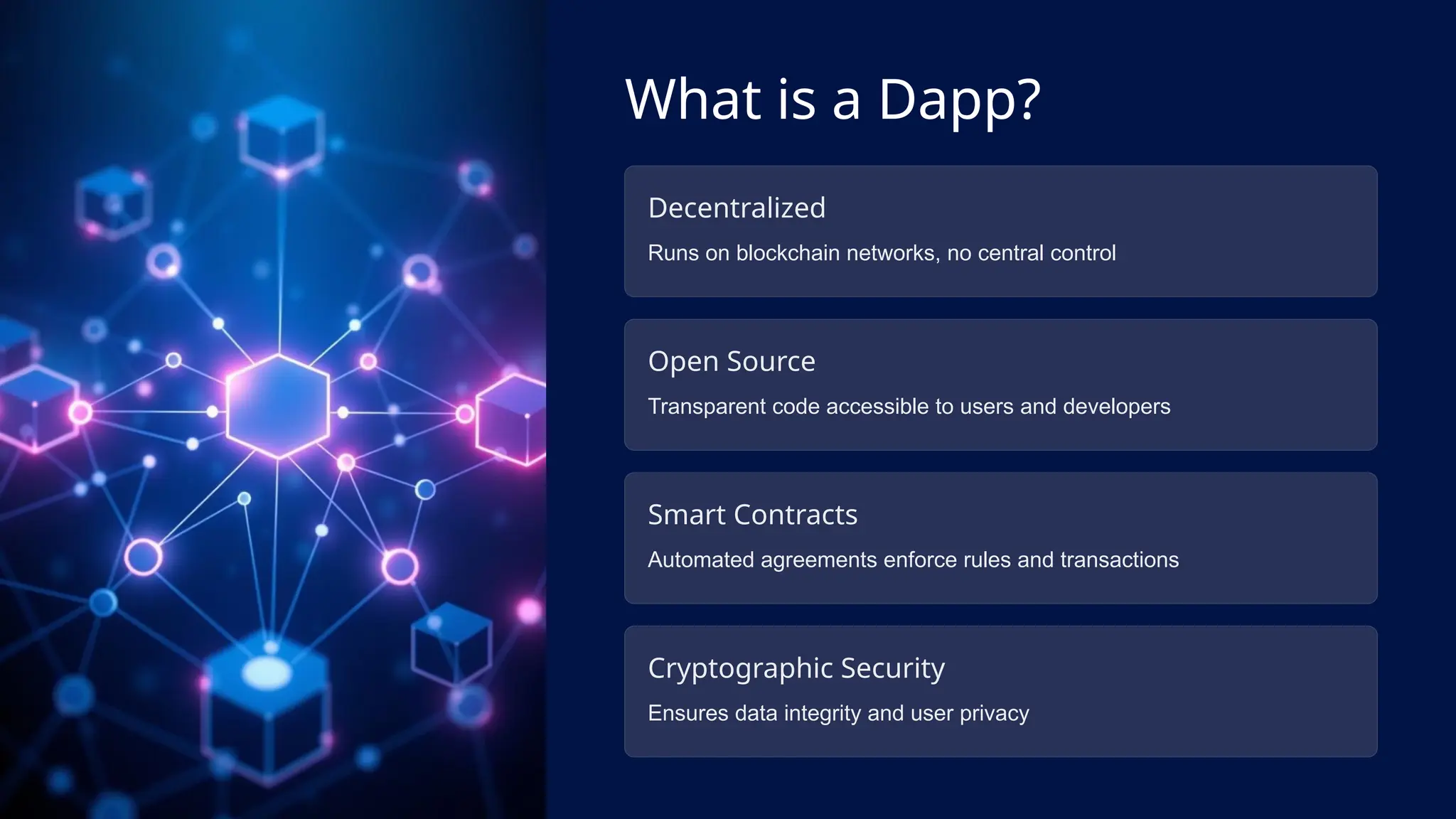 What is a Dapp?

Decentralized

Runs on blockchain networks, no central control

Open Source

Transparent code accessible to users and developers

Smart Contracts

Automated agreements enforce rules and transactions

Cryptographic Security

Ensures data integrity and user privacy